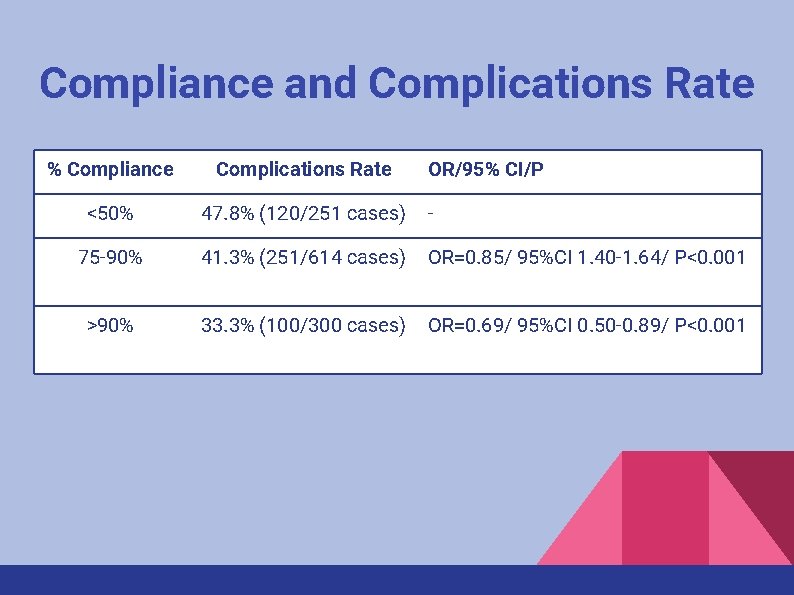 Compliance and Complications Rate

| % Compliance | Complications Rate | OR/95% CI/P |
|---|---|---|
| <50% | 47.8% (120/251 cases) | - |
| 75-90% | 41.3% (251/614 cases) | OR=0.85/ 95%CI 1.40-1.64/ P<0.001 |
| >90% | 33.3% (100/300 cases) | OR=0.69/ 95%CI 0.50-0.89/ P<0.001 |